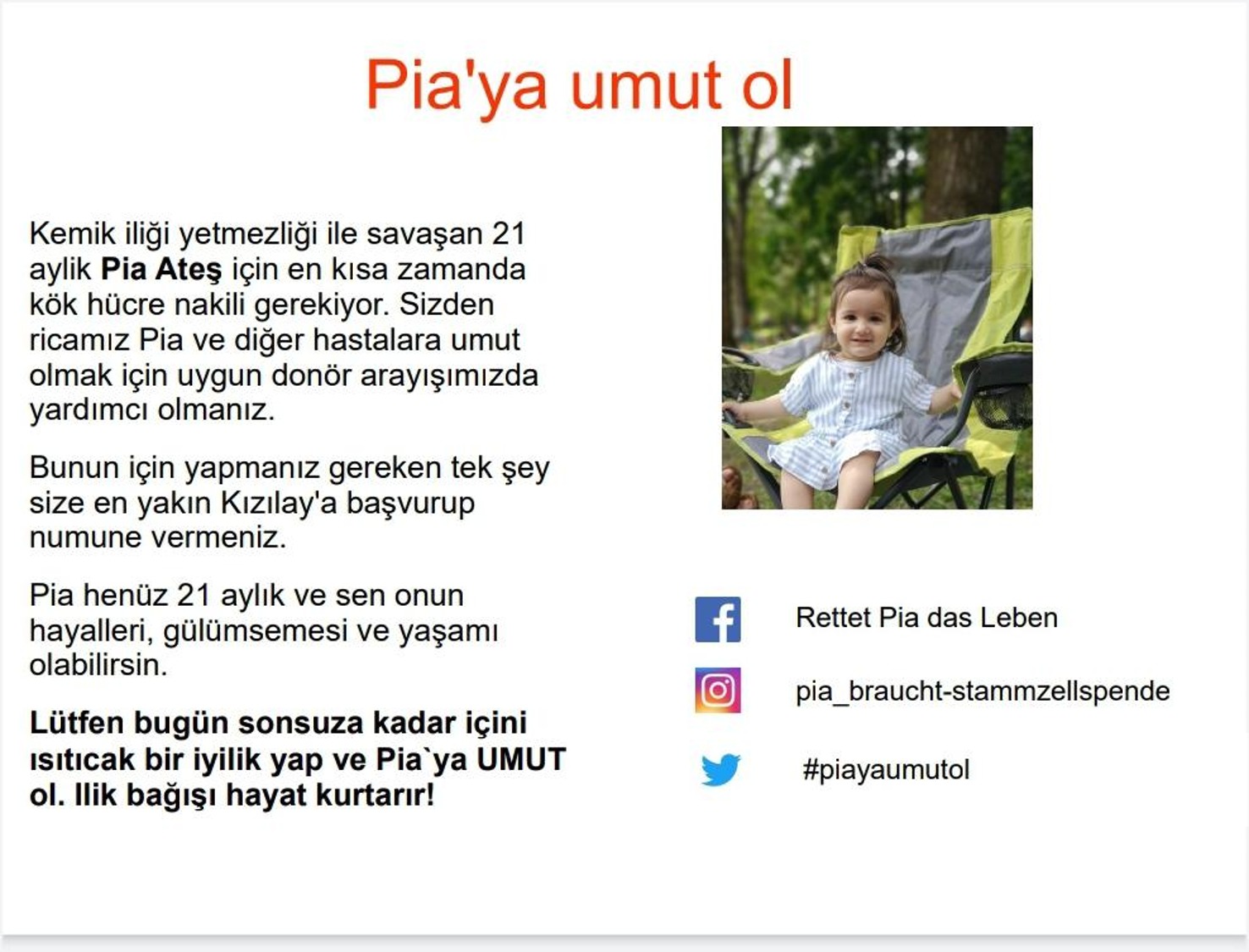 Pia'ya umut ol

Kemik iliği yetmezliği ile savaşan 21 aylik Pia Ateş için en kısa zamanda kök hücre nakili gerekiyor. Sizden ricamız Pia ve diğer hastalara umut olmak için uygun donör arayışımızda yardımcı olmanız.

Bunun için yapmanız gereken tek şey size en yakın Kızılay'a başvurup numune vermeniz.

Pia henüz 21 aylık ve sen onun hayalleri, gülümsemesi ve yaşamı olabilirsin.

Lütfen bugün sonsuza kadar içini ısıtıcak bir iyilik yap ve Pia`ya UMUT ol. Ilik bağışı hayat kurtarır!

Rettet Pia das Leben

pia_braucht-stammzellspende

#piayaumutol